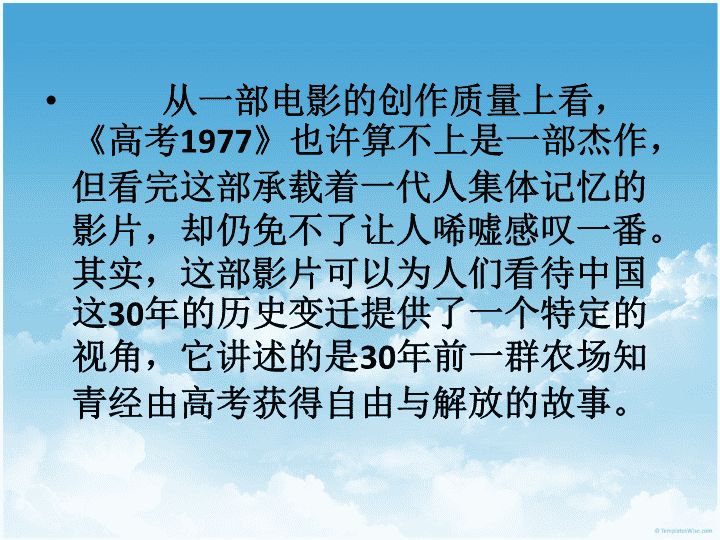 • 从一部电影的创作质量上看，《高考1977》也许算不上是一部杰作，但看完这部承载着一代人集体记忆的影片，却仍免不了让人唏嘘感叹一番。其实，这部影片可以为人们看待中国这30年的历史变迁提供了一个特定的视角，它讲述的是30年前一群农场知青经由高考获得自由与解放的故事。

© TemplatesWise.com